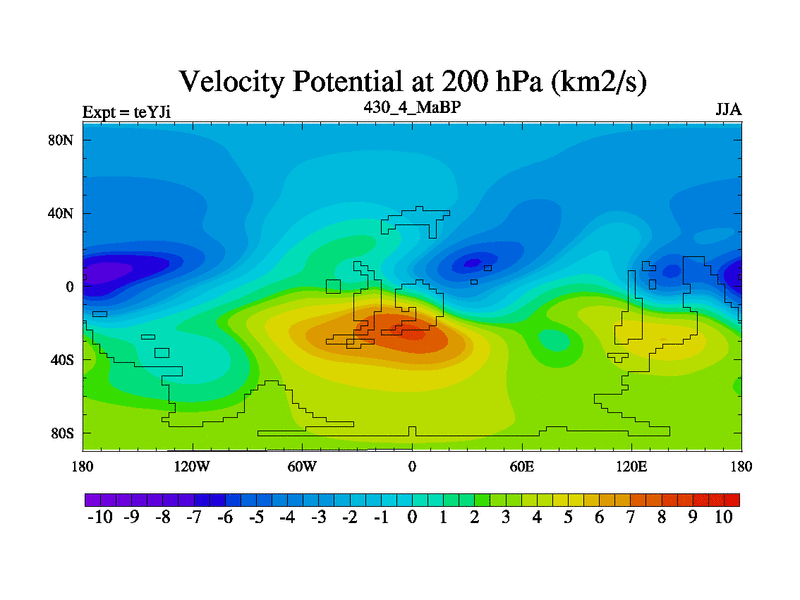 Velocity Potential at 200 hPa (km2/s)

Expt = teYJi

430_4_MaBP

JJA

80N
40N
0
40S
80S

180
120W
60W
0
60E
120E
180

-10 -9 -8 -7 -6 -5 -4 -3 -2 -1 0 1 2 3 4 5 6 7 8 9 10